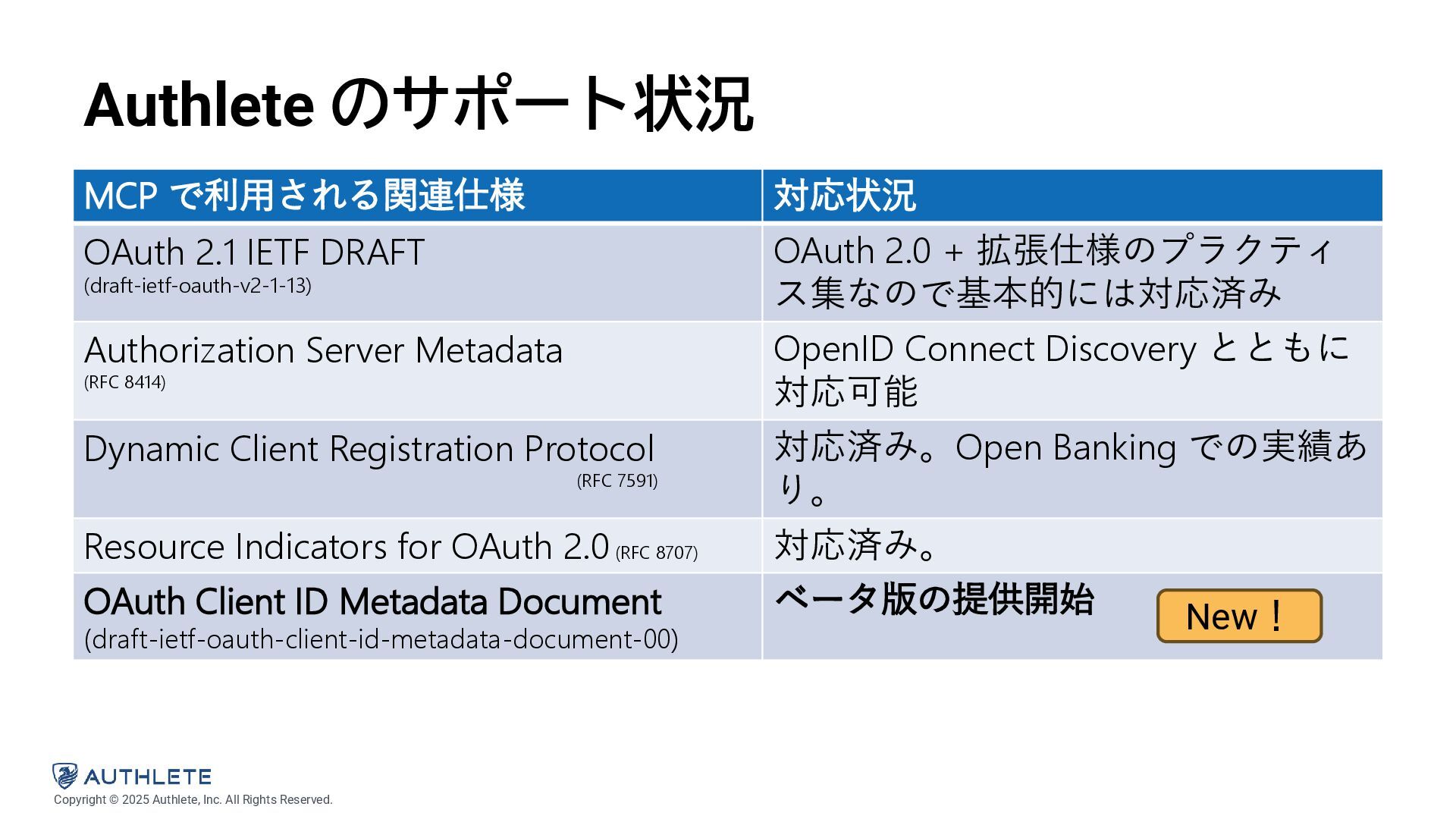 Authlete のサポート状況

| MCP で利用される関連仕様 | 対応状況 |
|---|---|
| OAuth 2.1 IETF DRAFT (draft-ietf-oauth-v2-1-13) | OAuth 2.0 + 拡張仕様のプラクティス集なので基本的には対応済み |
| Authorization Server Metadata (RFC 8414) | OpenID Connect Discovery とともに対応可能 |
| Dynamic Client Registration Protocol (RFC 7591) | 対応済み。Open Banking での実績あり。 |
| Resource Indicators for OAuth 2.0 (RFC 8707) | 対応済み。 |
| OAuth Client ID Metadata Document (draft-ietf-oauth-client-id-metadata-document-00) | ベータ版の提供開始 New！ |

AUTHLETE
Copyright © 2025 Authlete, Inc. All Rights Reserved.